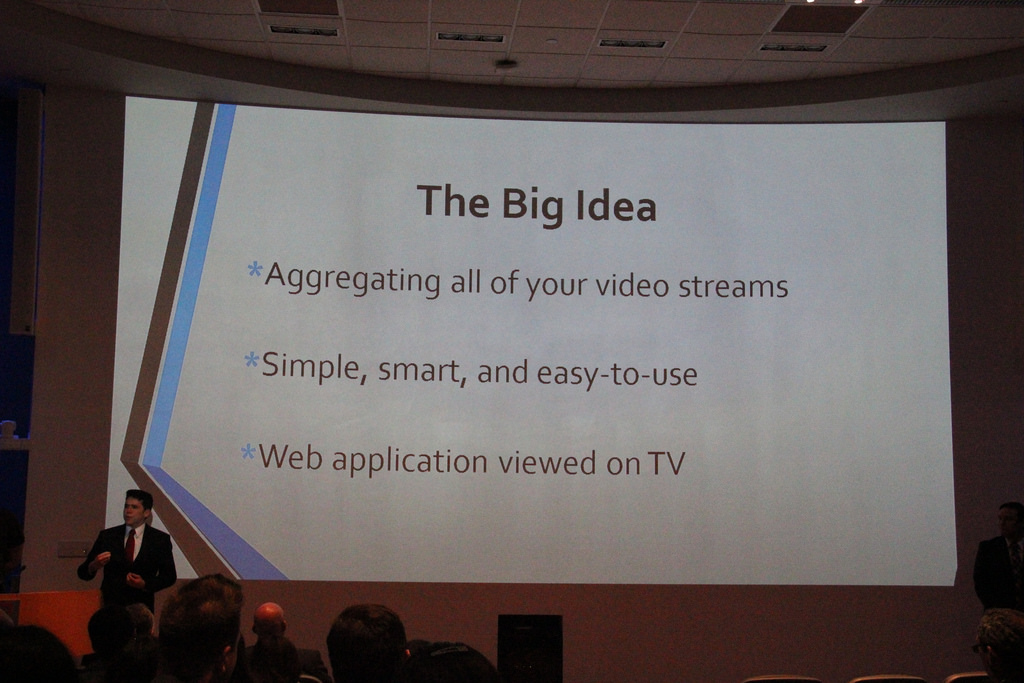 The Big Idea

*Aggregating all of your video streams

*Simple, smart, and easy-to-use

*Web application viewed on TV